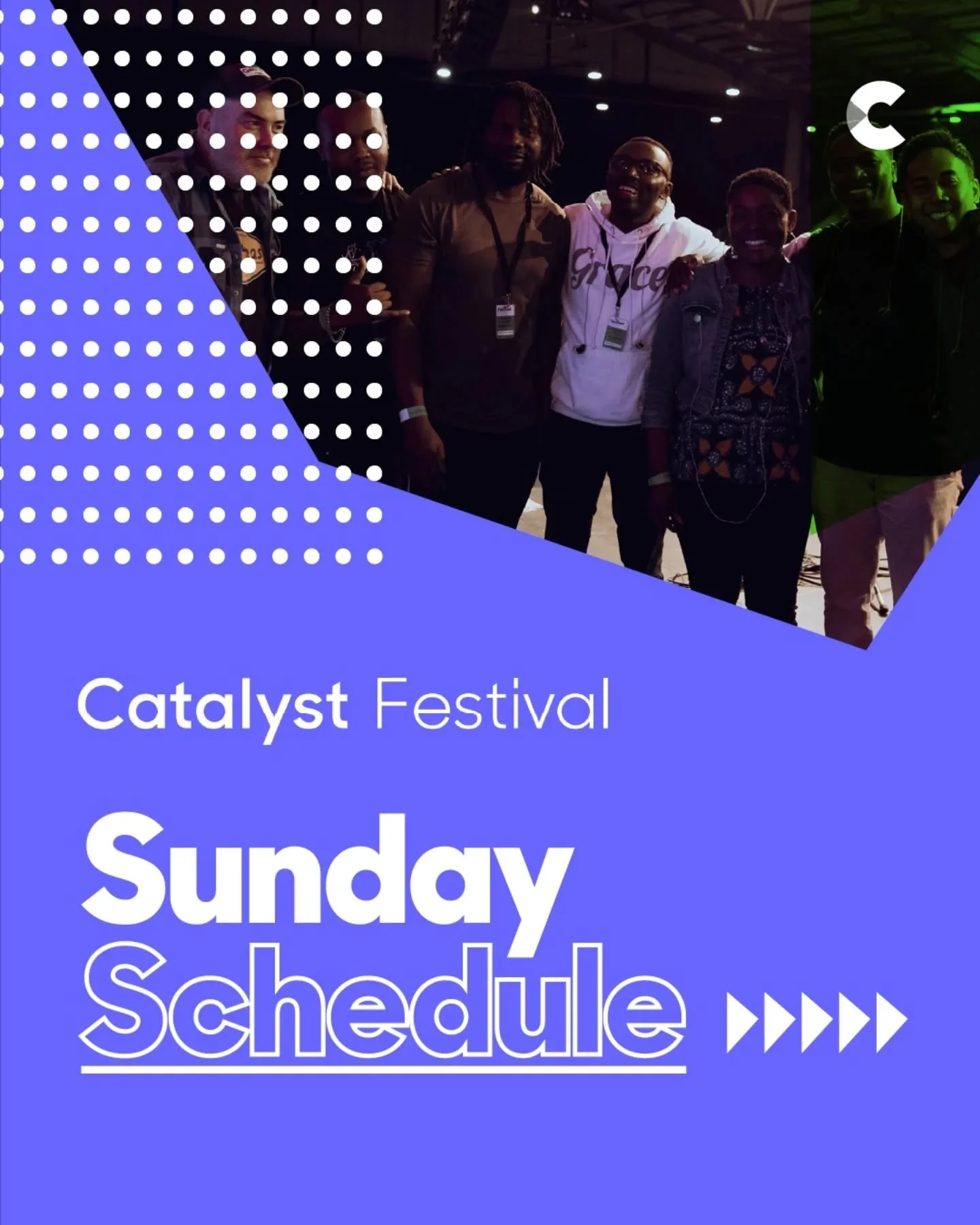 C

Grace

Catalyst Festival

Sunday Schedule